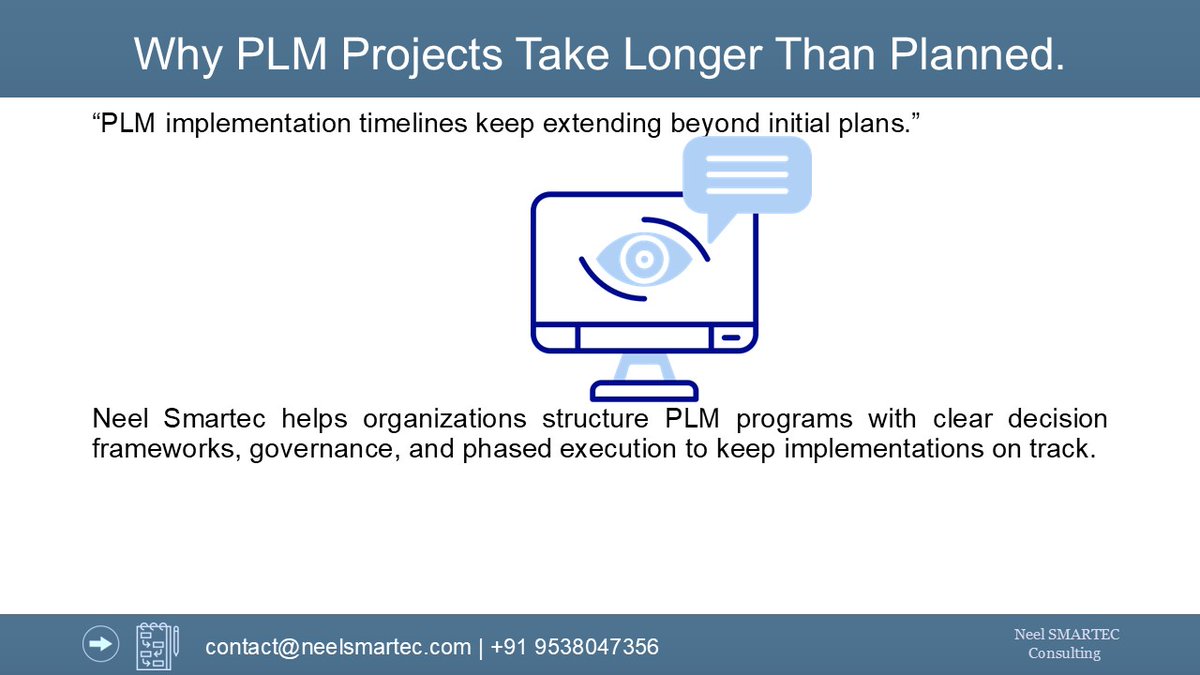 Why PLM Projects Take Longer Than Planned.

“PLM implementation timelines keep extending beyond initial plans.”

Neel Smartec helps organizations structure PLM programs with clear decision frameworks, governance, and phased execution to keep implementations on track.

contact@neelsmartec.com | +91 9538047356

Neel SMARTEC Consulting